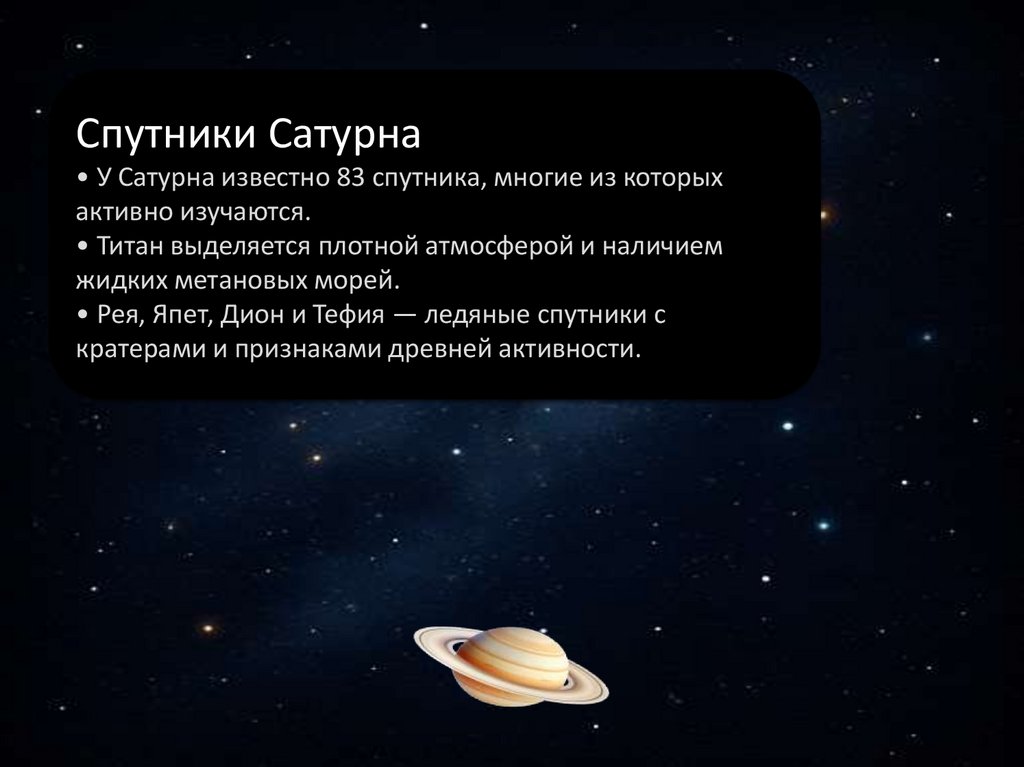 Спутники Сатурна
• У Сатурна известно 83 спутника, многие из которых активно изучаются.
• Титан выделяется плотной атмосферой и наличием жидких метановых морей.
• Рея, Япет, Дион и Тефия — ледяные спутники с кратерами и признаками древней активности.